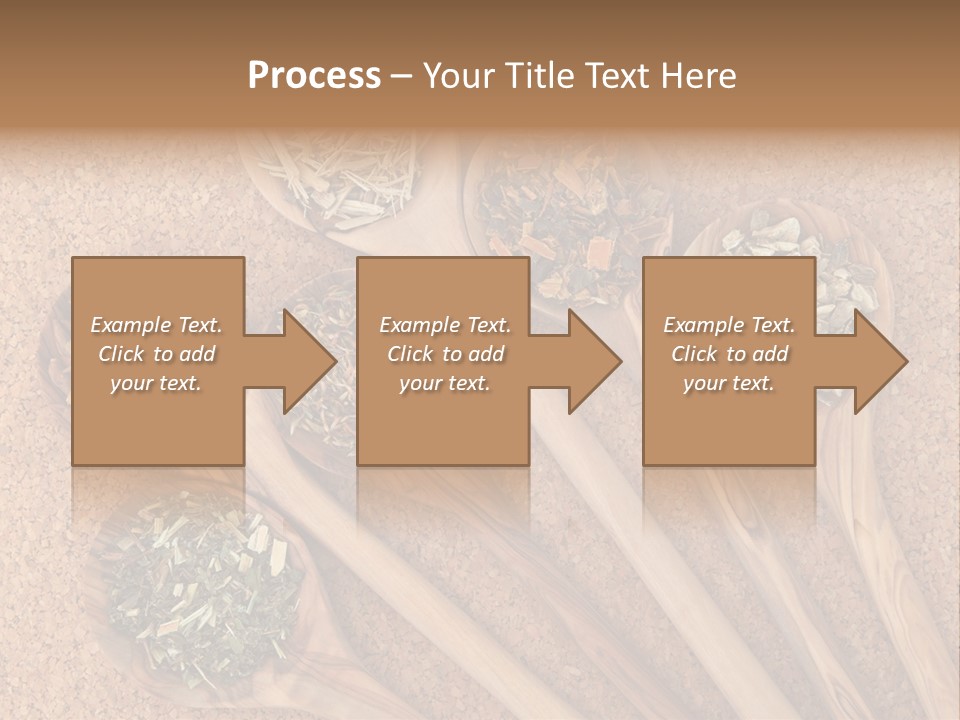 Process – Your Title Text Here

Example Text. Click to add your text.

Example Text. Click to add your text.

Example Text. Click to add your text.